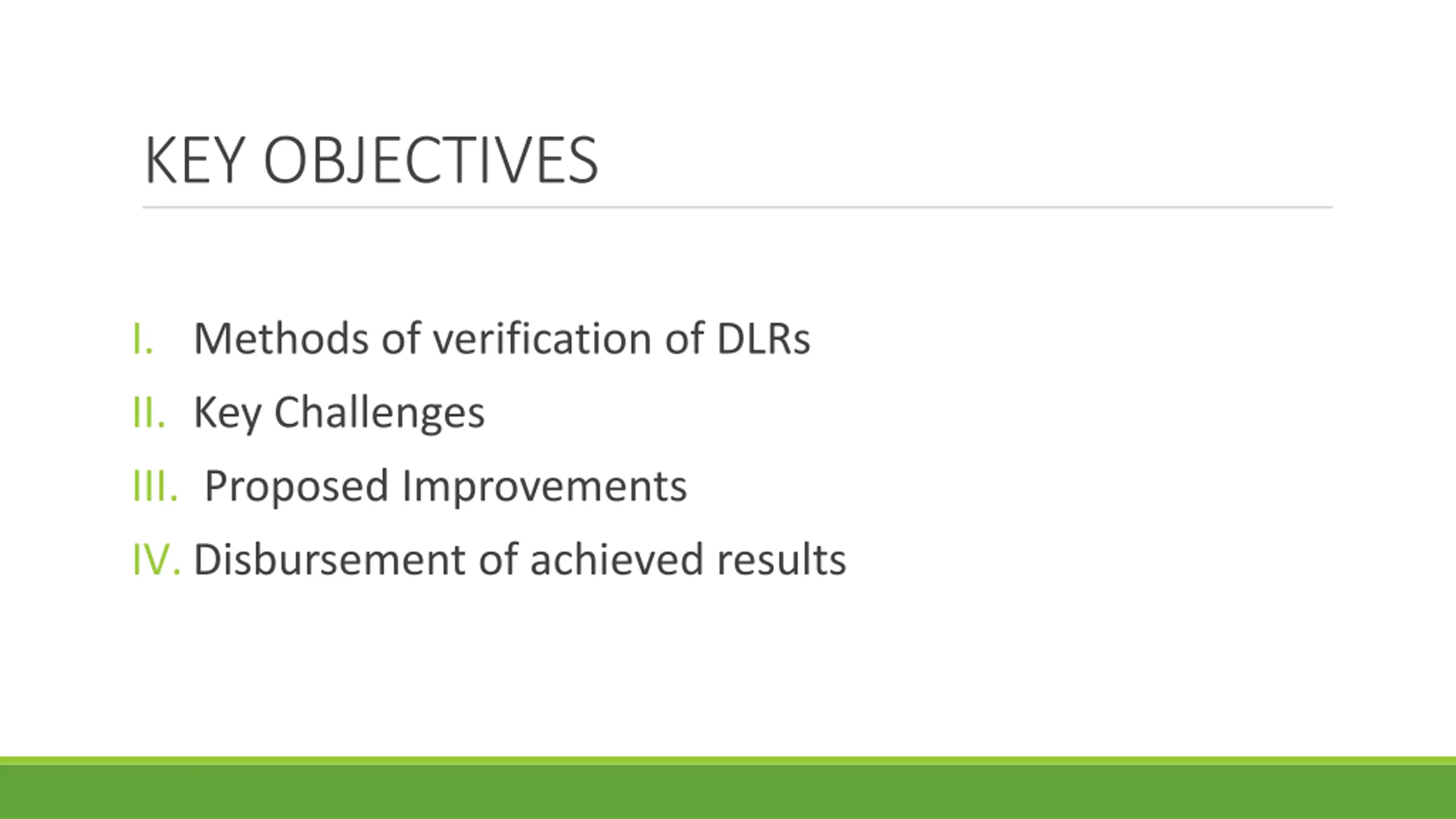 KEY OBJECTIVES

I. Methods of verification of DLRs

II. Key Challenges

III. Proposed Improvements

IV. Disbursement of achieved results